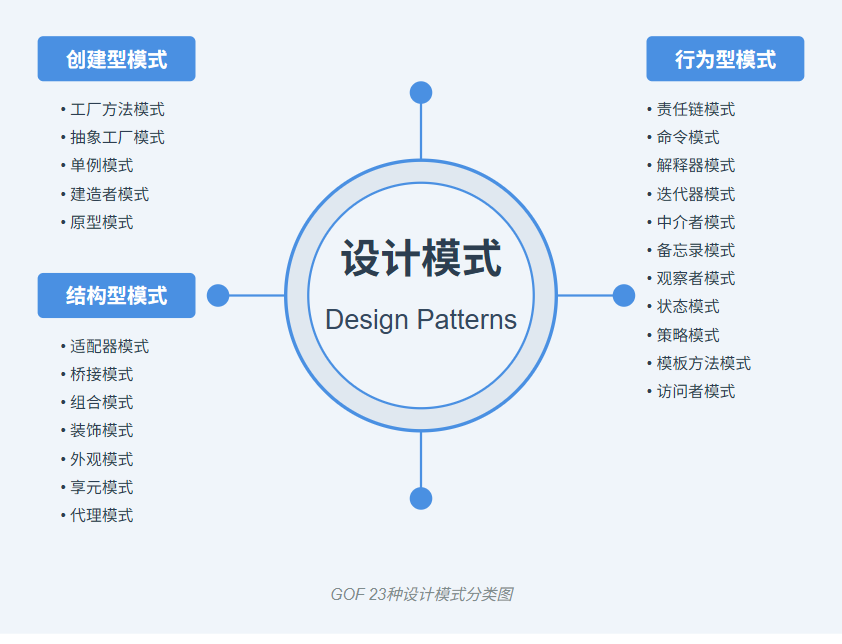 创建型模式

• 工厂方法模式
• 抽象工厂模式
• 单例模式
• 建造者模式
• 原型模式

结构型模式

• 适配器模式
• 桥接模式
• 组合模式
• 装饰模式
• 外观模式
• 享元模式
• 代理模式

设计模式

Design Patterns

行为型模式

• 责任链模式
• 命令模式
• 解释器模式
• 迭代器模式
• 中介者模式
• 备忘录模式
• 观察者模式
• 状态模式
• 策略模式
• 模板方法模式
• 访问者模式

GOF 23种设计模式分类图